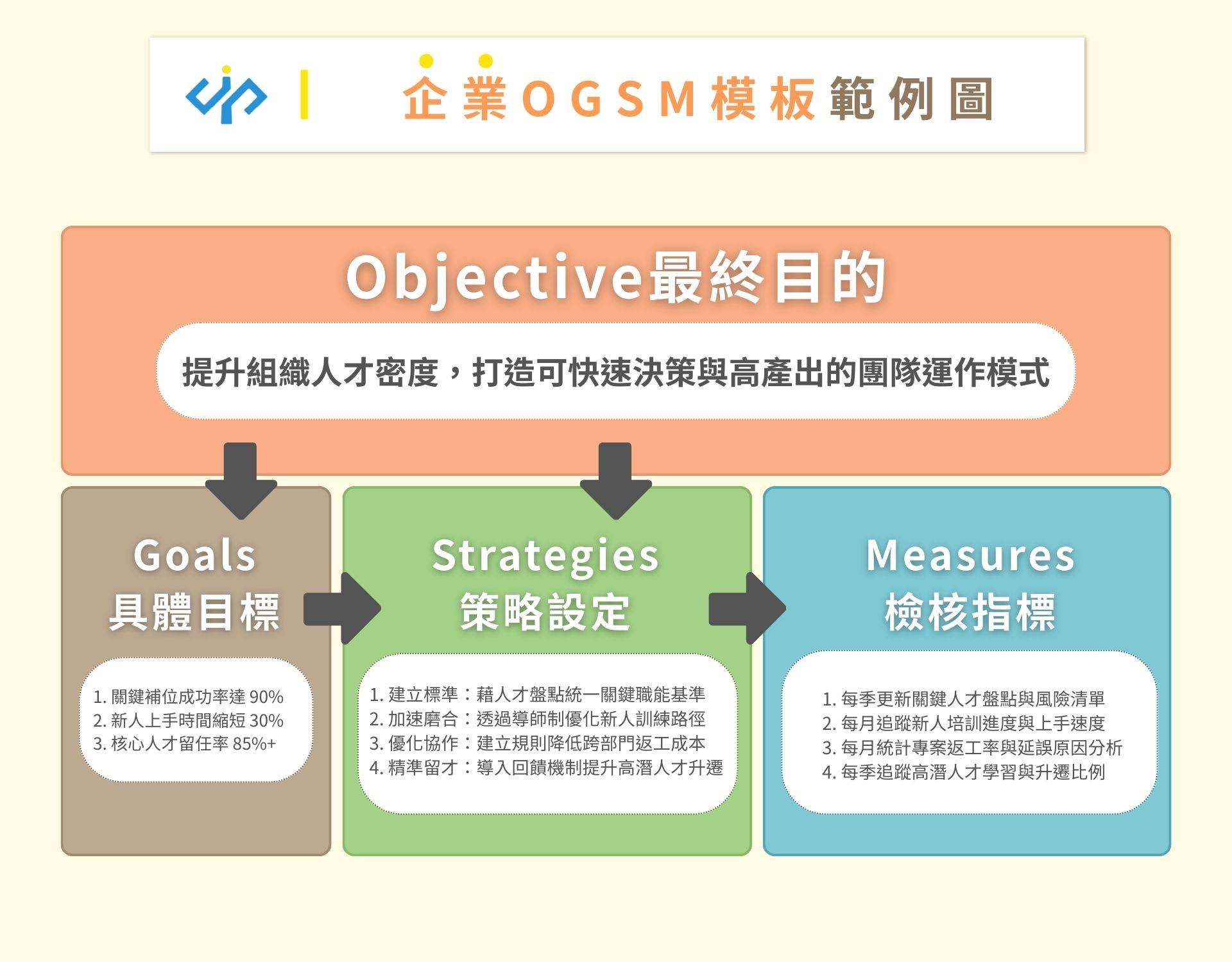 企業OGSM模板範例圖

Objective最終目的

提升組織人才密度，打造可快速決策與高產出的團隊運作模式

Goals
具體目標

1. 關鍵補位成功率達 90%
2. 新人上手時間縮短 30%
3. 核心人才留任率 85%+

Strategies
策略設定

1. 建立標準：藉人才盤點統一關鍵職能基準
2. 加速磨合：透過導師制優化新人訓練路徑
3. 優化協作：建立規則降低跨部門返工成本
4. 精準留才：導入回饋機制提升高潛人才升遷

Measures
檢核指標

1. 每季更新關鍵人才盤點與風險清單
2. 每月追蹤新人培訓進度與上手速度
3. 每月統計專案返工率與延誤原因分析
4. 每季追蹤高潛人才學習與升遷比例